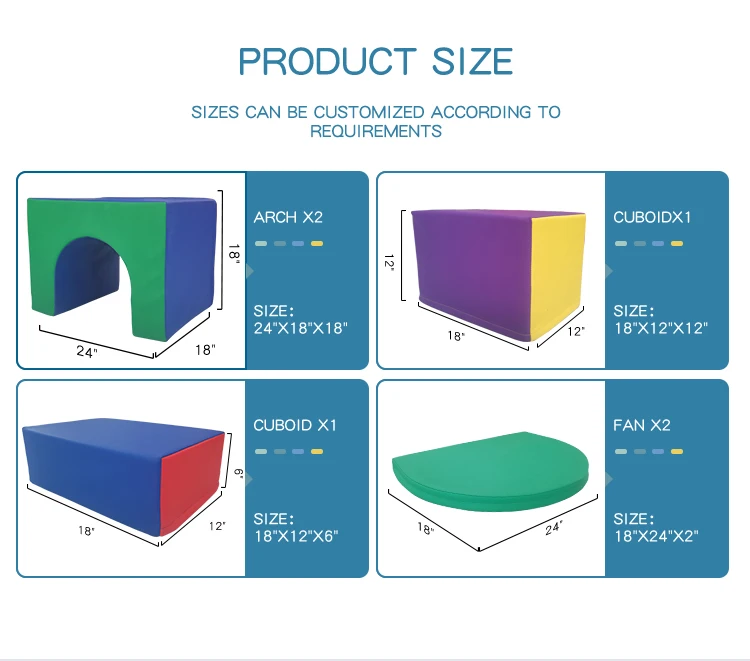 PRODUCT SIZE

SIZES CAN BE CUSTOMIZED ACCORDING TO REQUIREMENTS

18"
24"
18"

ARCH X2

SIZE:
24"X18"X18"

12"
18"
12"

CUBOIDX1

SIZE:
18"X12"X12"

6"
18"
12"

CUBOID X1

SIZE:
18"X12"X6"

18"
24"

FAN X2

SIZE:
18"X24"X2"